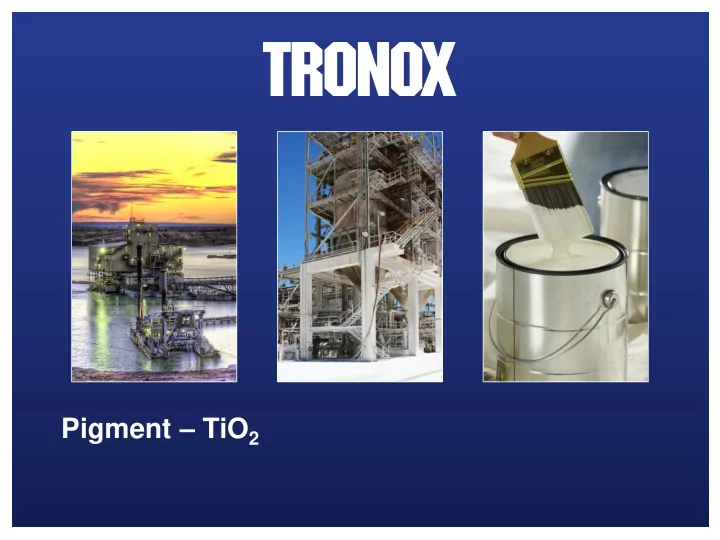 TRONOX

Pigment – $TiO_2$